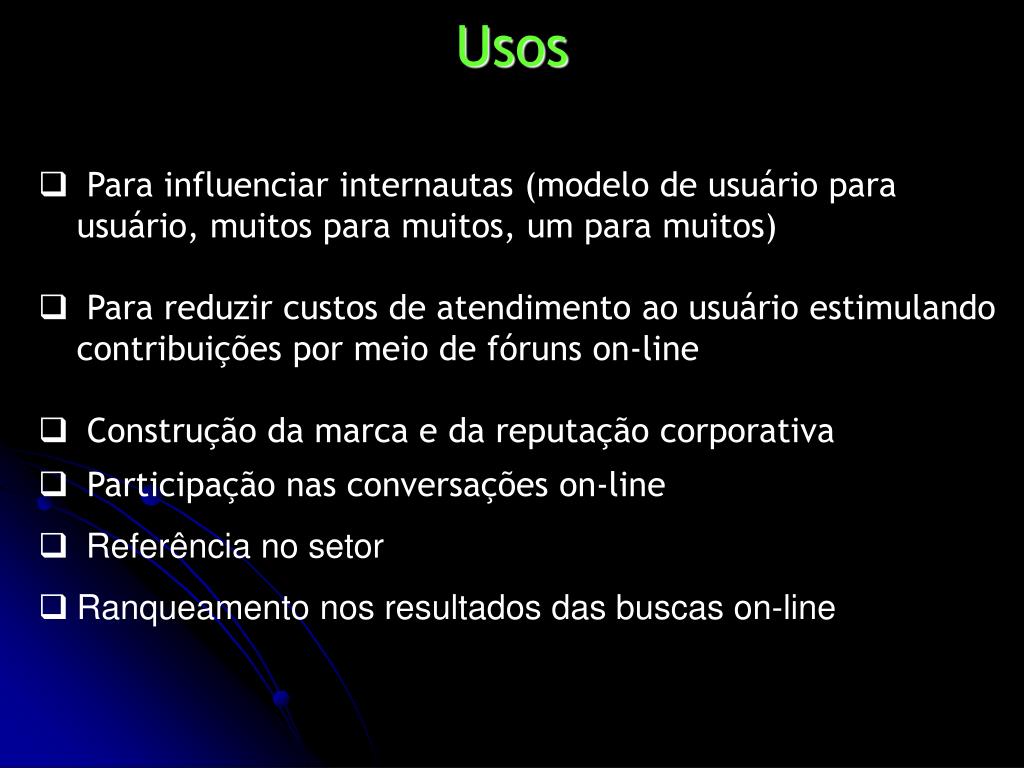 Usos

❑ Para influenciar internautas (modelo de usuário para usuário, muitos para muitos, um para muitos)

❑ Para reduzir custos de atendimento ao usuário estimulando contribuições por meio de fóruns on-line

❑ Construção da marca e da reputação corporativa

❑ Participação nas conversações on-line

❑ Referência no setor

❑ Ranqueamento nos resultados das buscas on-line